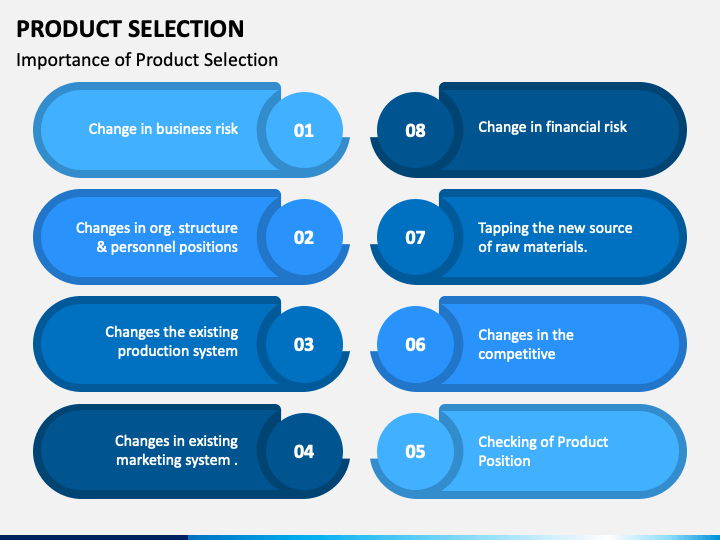 PRODUCT SELECTION

Importance of Product Selection

Change in business risk

01

Changes in org. structure & personnel positions

02

Changes the existing production system

03

Changes in existing marketing system .

04

08

Change in financial risk

07

Tapping the new source of raw materials.

06

Changes in the competitive

05

Checking of Product Position